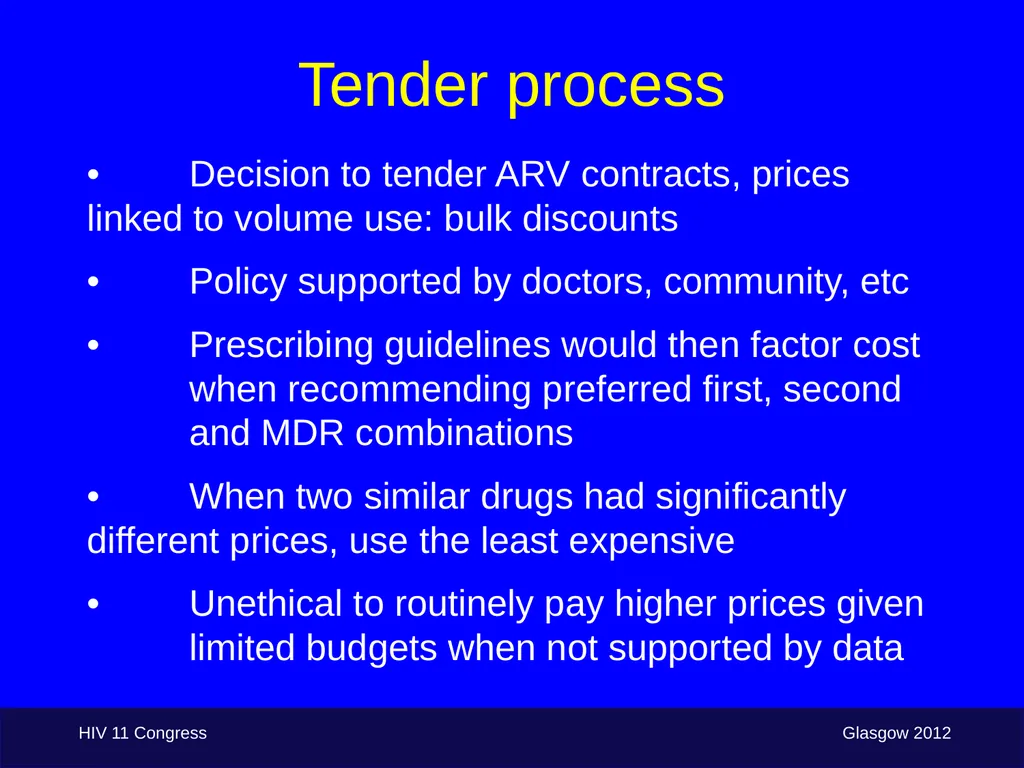 Tender process

• Decision to tender ARV contracts, prices linked to volume use: bulk discounts

• Policy supported by doctors, community, etc

• Prescribing guidelines would then factor cost when recommending preferred first, second and MDR combinations

• When two similar drugs had significantly different prices, use the least expensive

• Unethical to routinely pay higher prices given limited budgets when not supported by data

HIV 11 Congress

Glasgow 2012